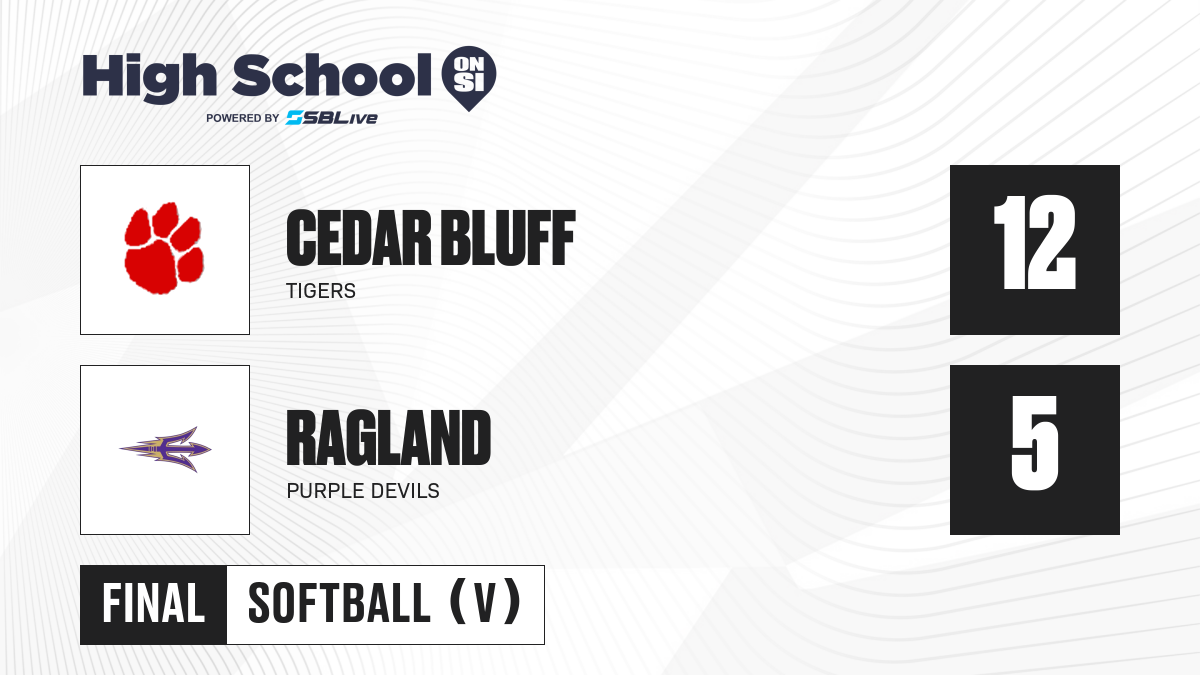 High School ON SI
POWERED BY SBLive

CEDAR BLUFF
TIGERS

12

RAGLAND
PURPLE DEVILS

5

FINAL
SOFTBALL (V)